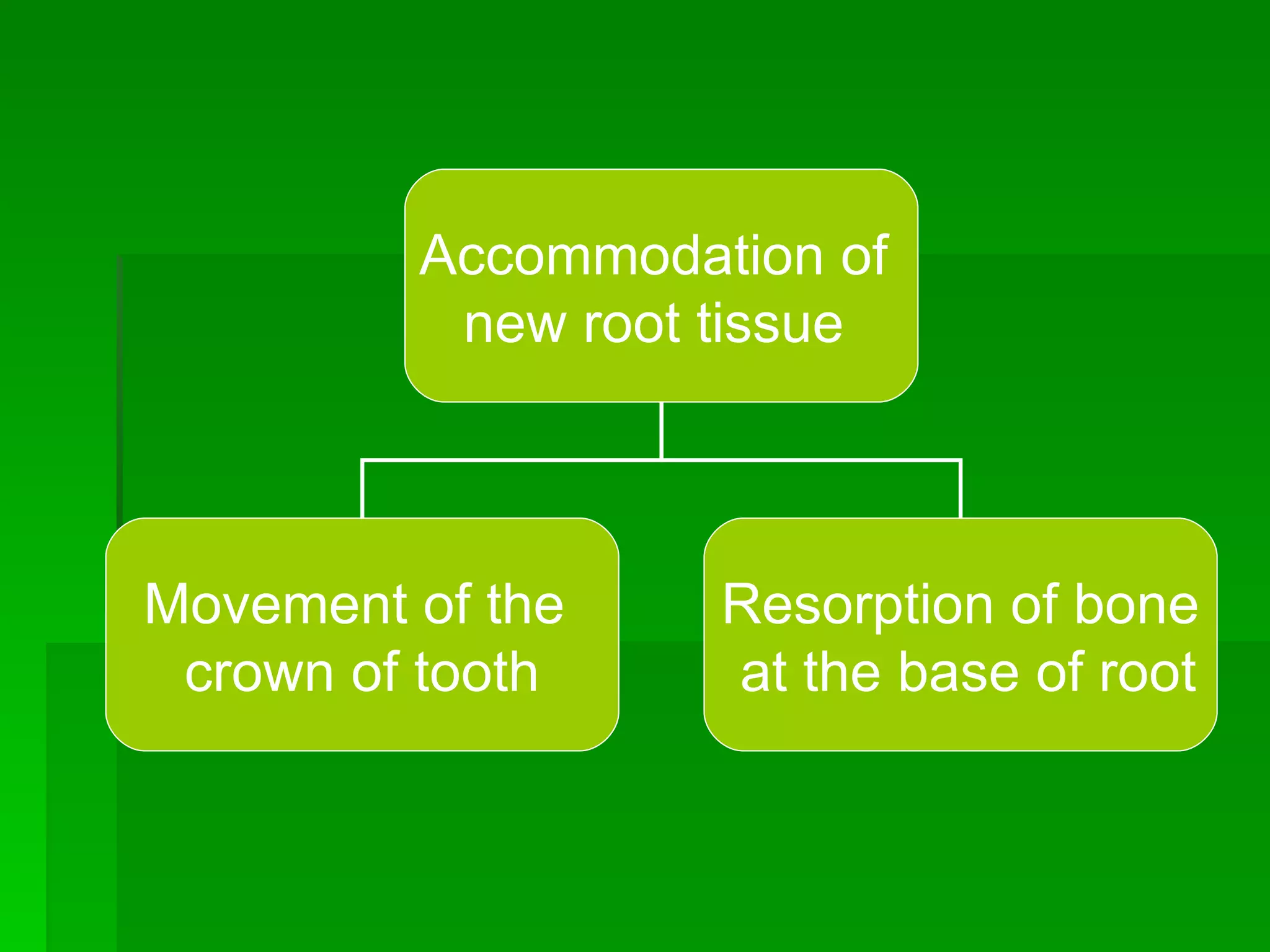 Accommodation of new root tissue

Movement of the crown of tooth

Resorption of bone at the base of root